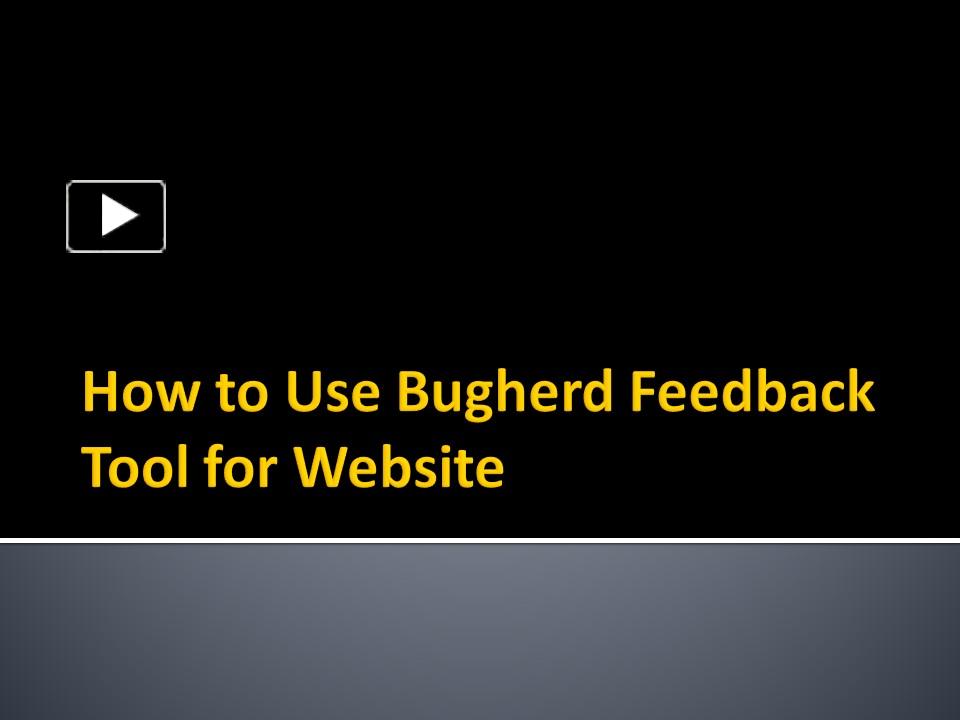 How to Use Bugherd Feedback Tool for Website